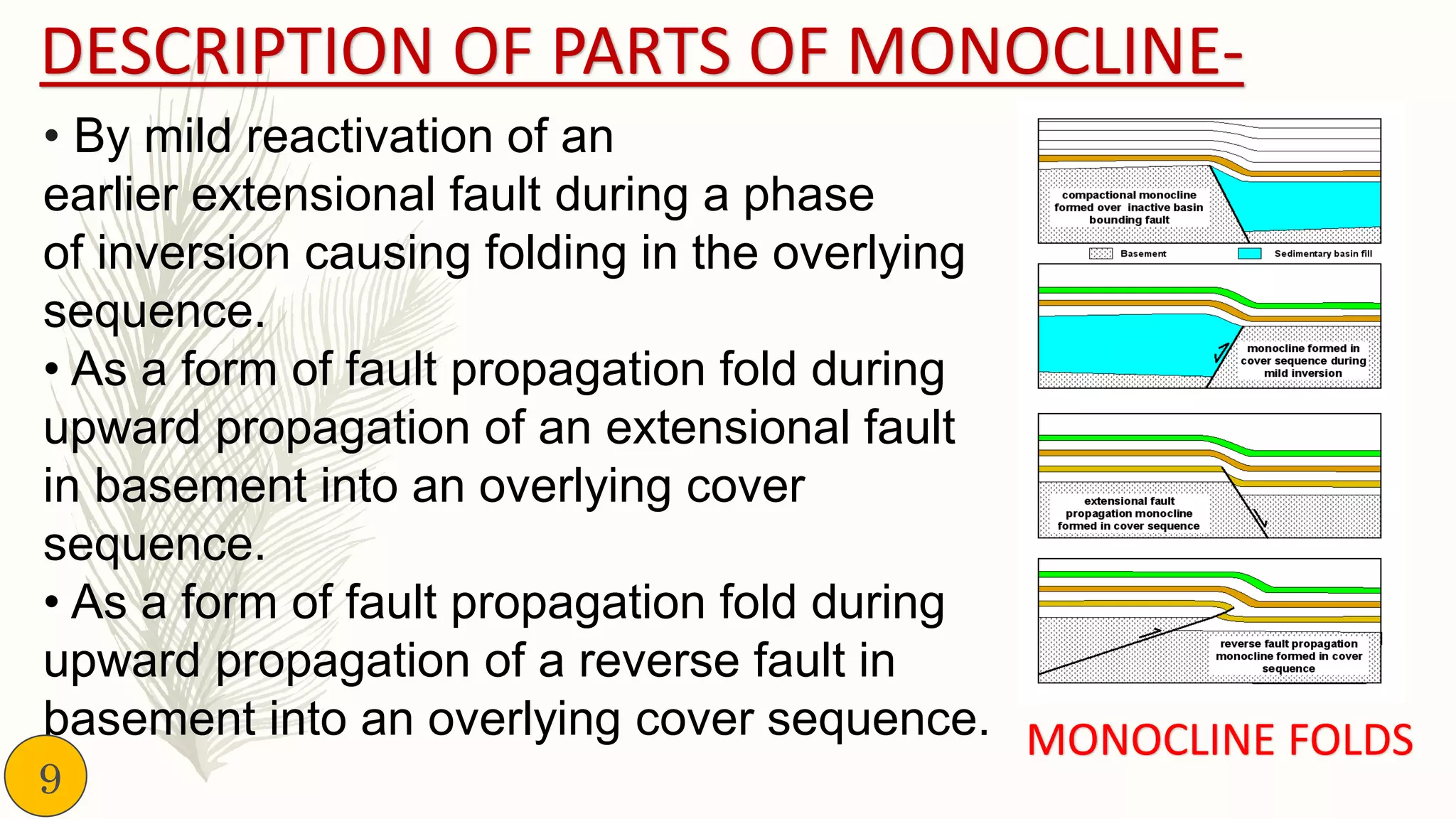 DESCRIPTION OF PARTS OF MONOCLINE-

• By mild reactivation of an earlier extensional fault during a phase of inversion causing folding in the overlying sequence.

• As a form of fault propagation fold during upward propagation of an extensional fault in basement into an overlying cover sequence.

• As a form of fault propagation fold during upward propagation of a reverse fault in basement into an overlying cover sequence.

compactional monocline formed over inactive basin bounding fault

Basement

Sedimentary basin fill

monocline formed in cover sequence during mild inversion

extensional fault propagation monocline formed in cover sequence

reverse fault propagation monocline formed in cover sequence

MONOCLINE FOLDS

9